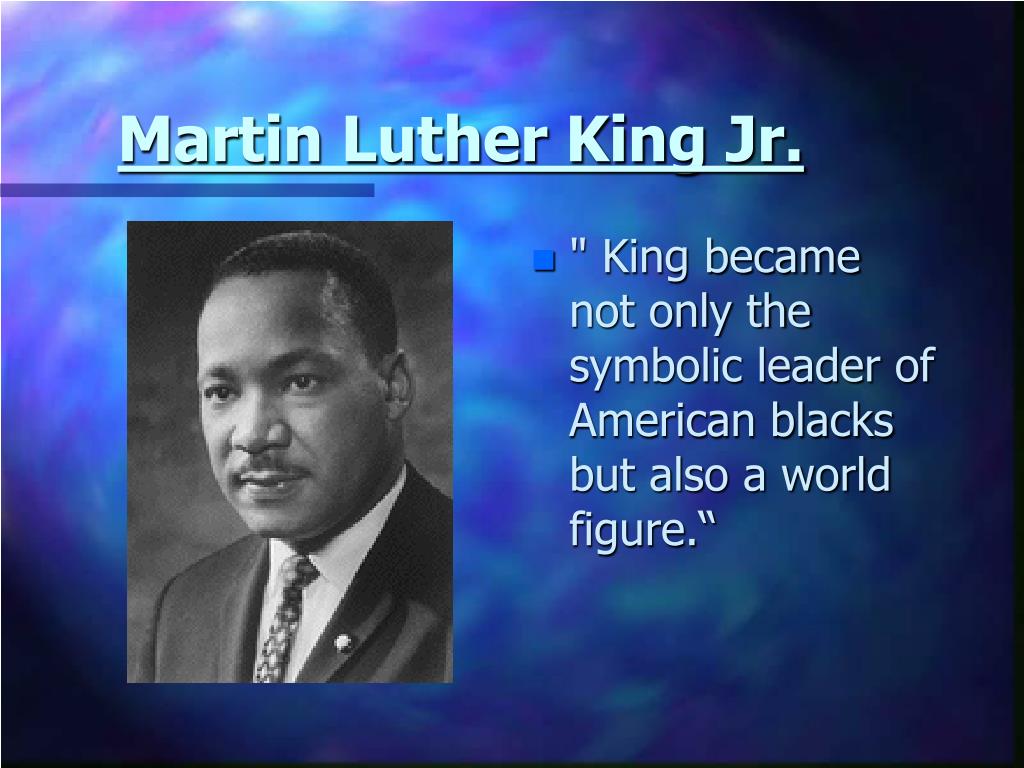 Martin Luther King Jr.

" King became not only the symbolic leader of American blacks but also a world figure.“